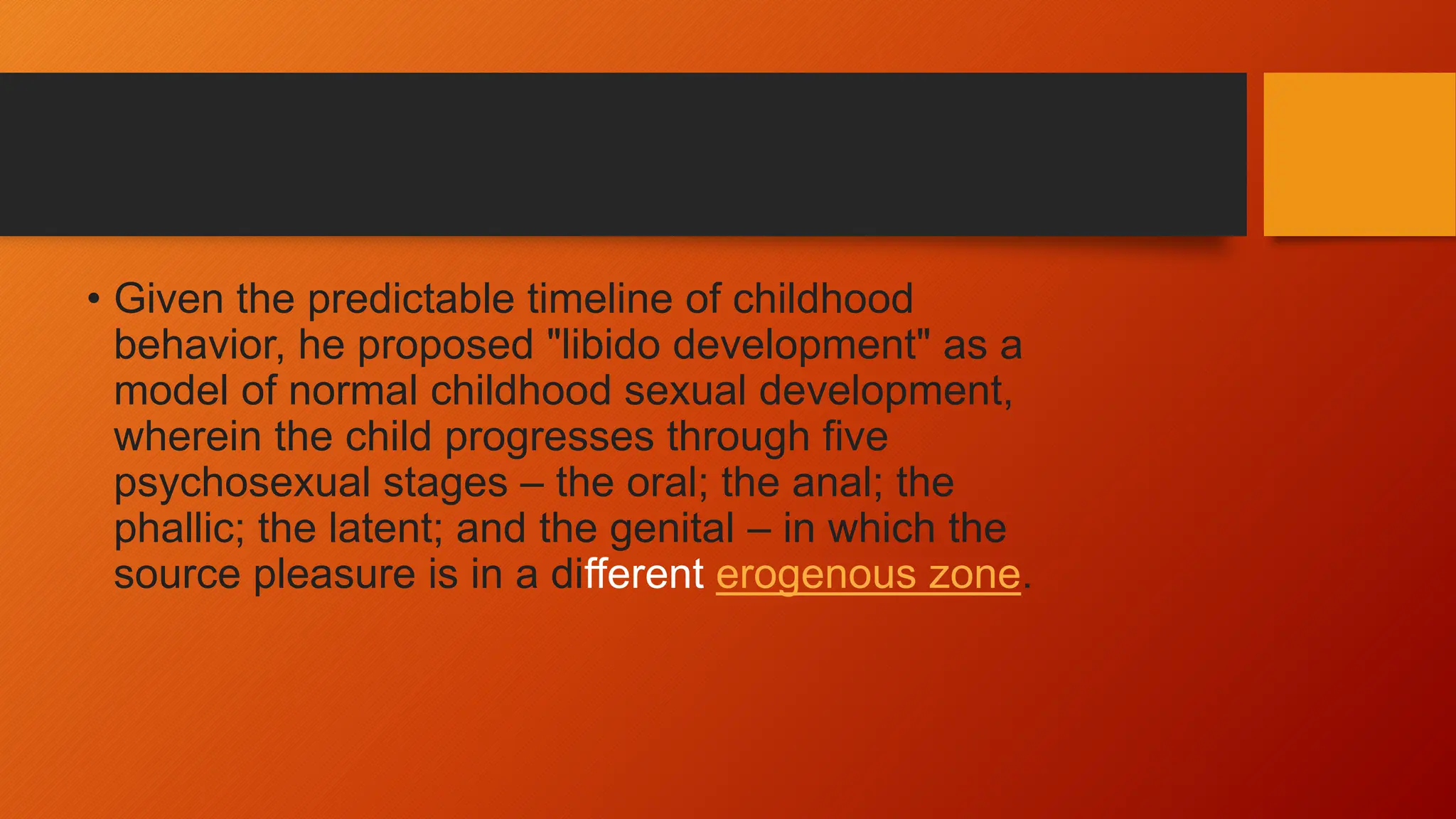 • Given the predictable timeline of childhood behavior, he proposed "libido development" as a model of normal childhood sexual development, wherein the child progresses through five psychosexual stages – the oral; the anal; the phallic; the latent; and the genital – in which the source pleasure is in a different erogenous zone.